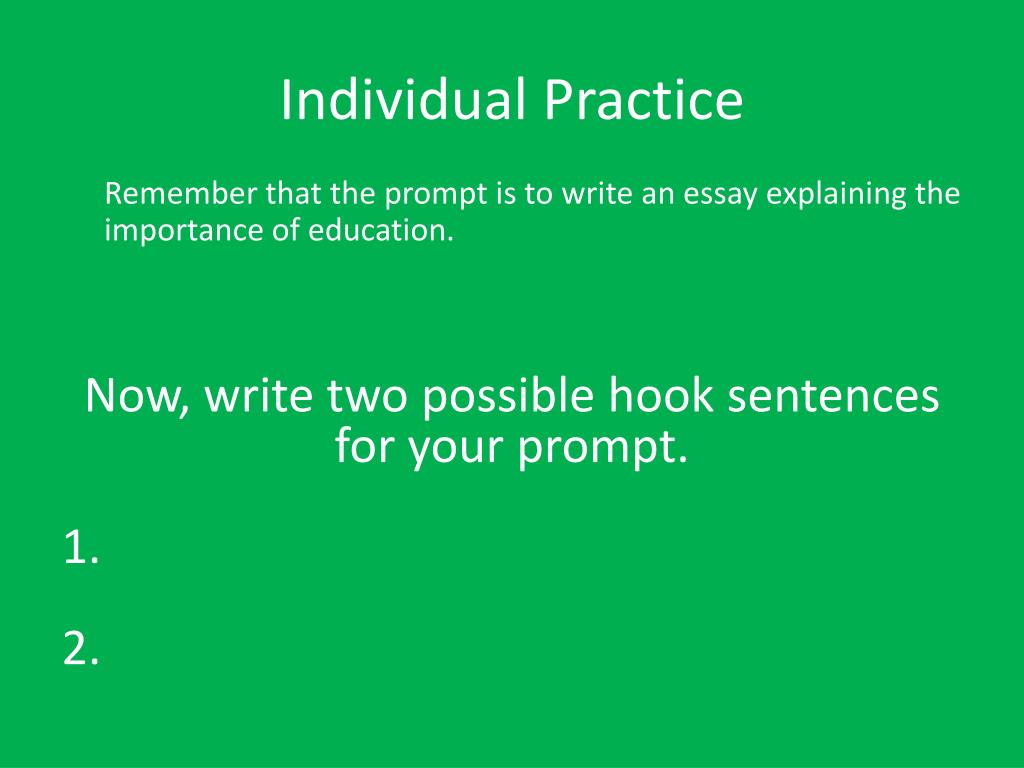 Individual Practice

Remember that the prompt is to write an essay explaining the importance of education.

Now, write two possible hook sentences for your prompt.

1.

2.